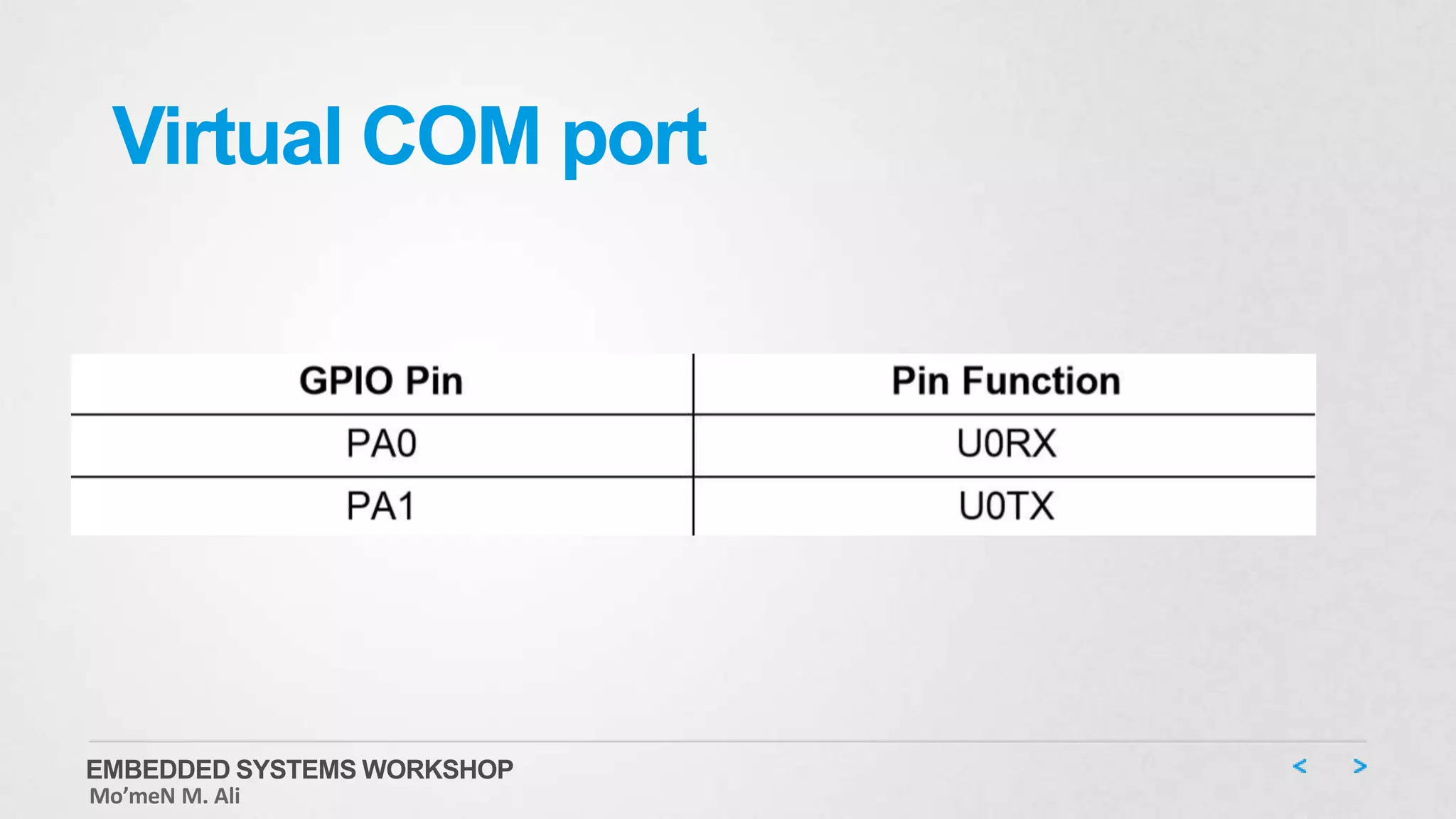 Virtual COM port

| GPIO Pin | Pin Function |
|---|---|
| PA0 | U0RX |
| PA1 | U0TX |

EMBEDDED SYSTEMS WORKSHOP
Mo’meN M. Ali

< >